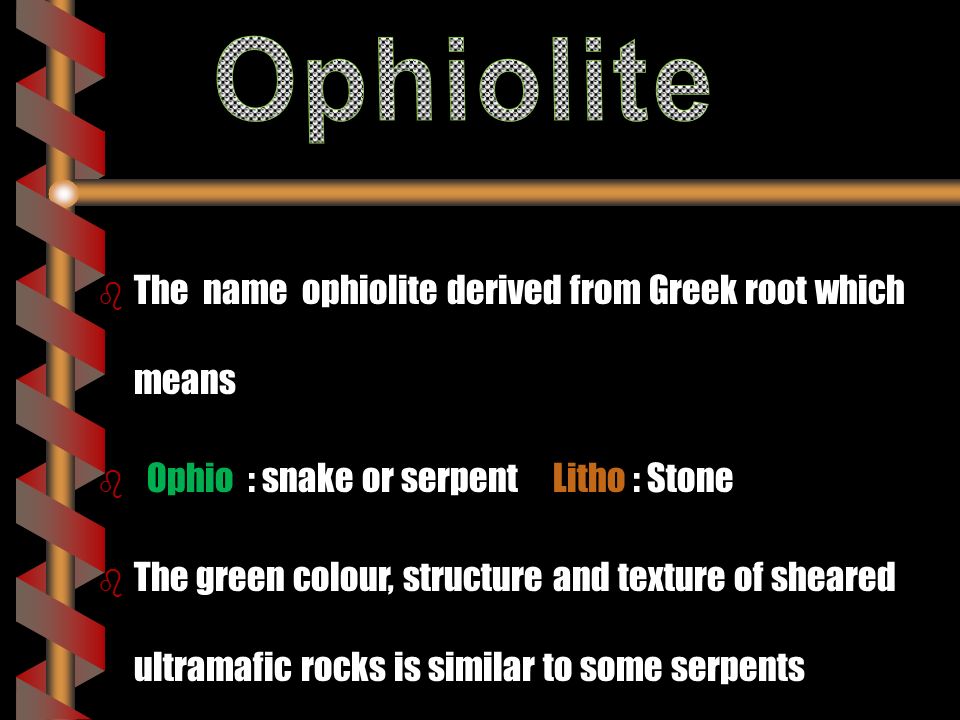 Ophiolite

The name ophiolite derived from Greek root which means

Ophio : snake or serpent Litho : Stone

The green colour, structure and texture of sheared ultramafic rocks is similar to some serpents